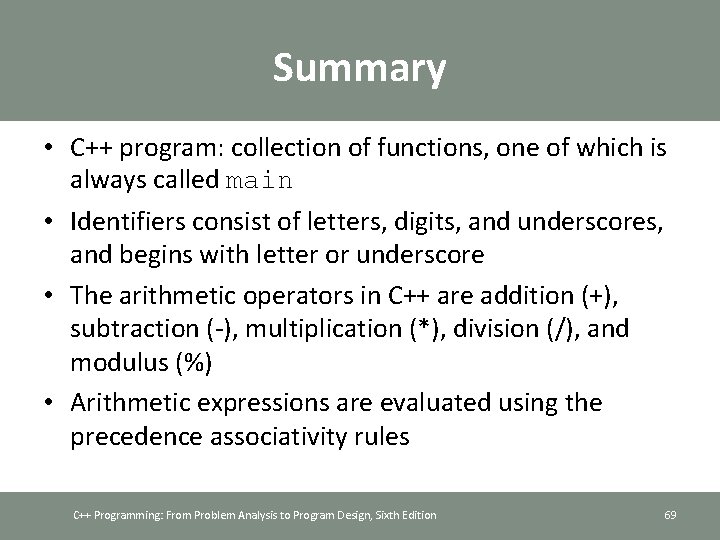 Summary

• C++ program: collection of functions, one of which is always called main

• Identifiers consist of letters, digits, and underscores, and begins with letter or underscore

• The arithmetic operators in C++ are addition (+), subtraction (-), multiplication (*), division (/), and modulus (%)

• Arithmetic expressions are evaluated using the precedence associativity rules

C++ Programming: From Problem Analysis to Program Design, Sixth Edition

69